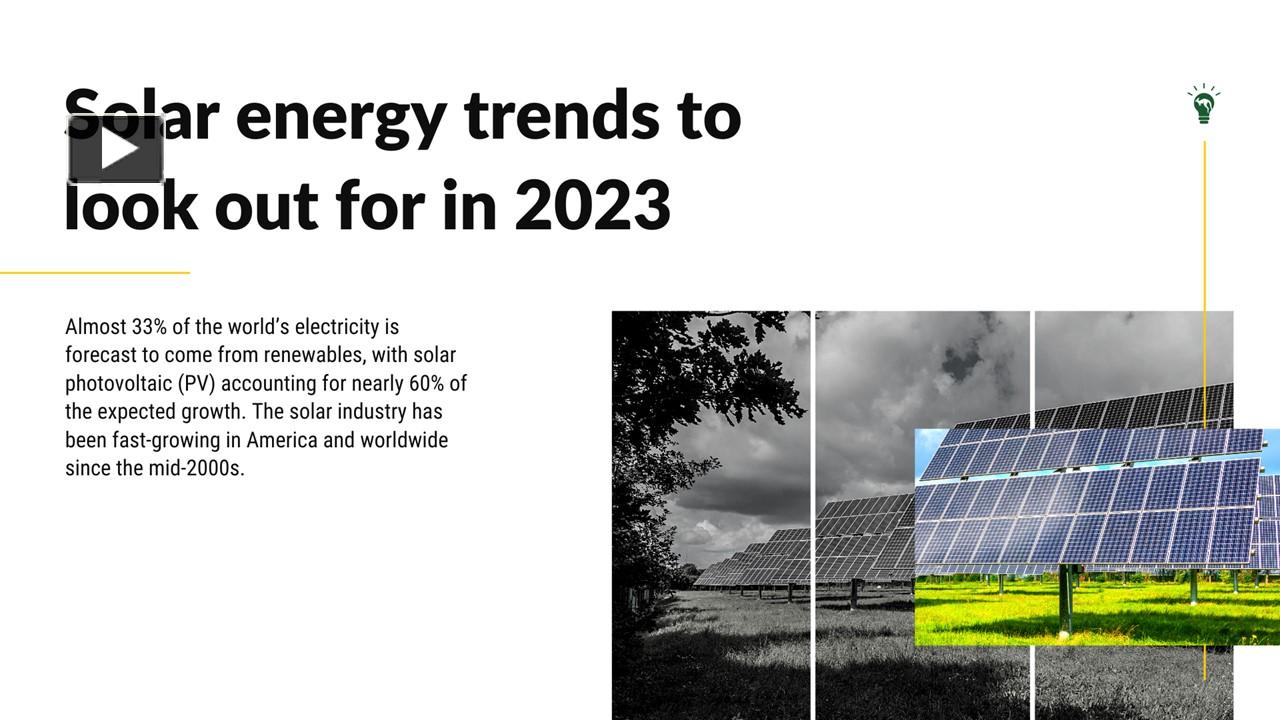 Solar energy trends to look out for in 2023

Almost 33% of the world's electricity is forecast to come from renewables, with solar photovoltaic (PV) accounting for nearly 60% of the expected growth. The solar industry has been fast-growing in America and worldwide since the mid-2000s.